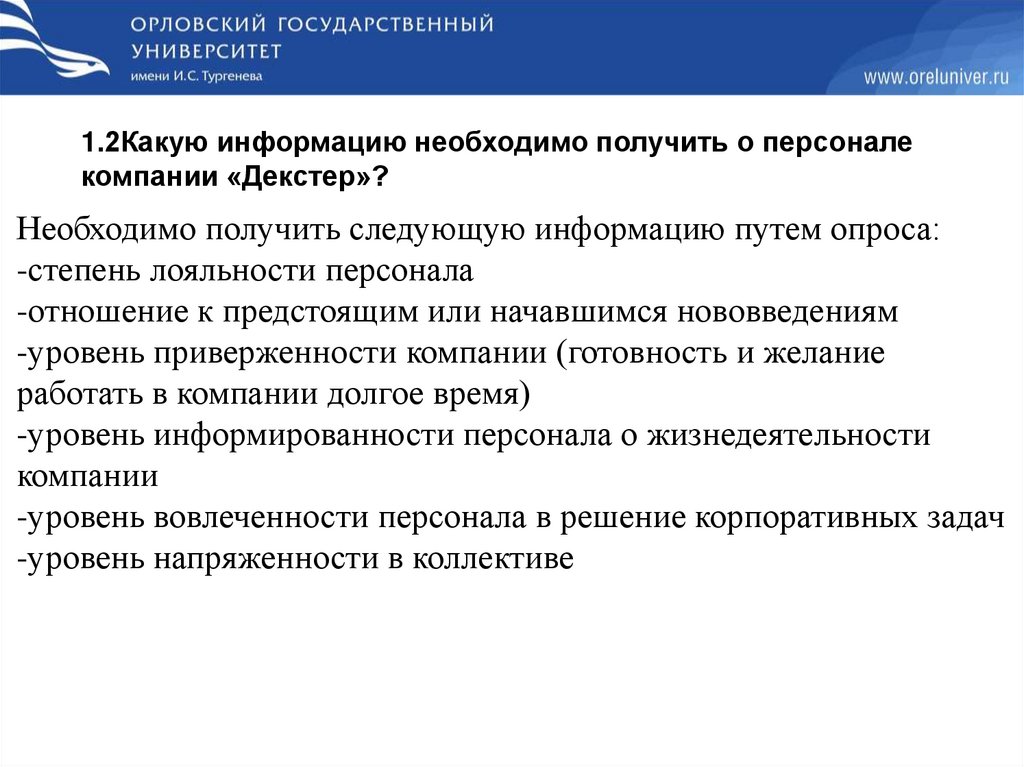 ОРЛОВСКИЙ ГОСУДАРСТВЕННЫЙ УНИВЕРСИТЕТ
имени И.С. Тургенева

www.oreluniver.ru

1.2Какую информацию необходимо получить о персонале компании «Декстер»?

Необходимо получить следующую информацию путем опроса:
-степень лояльности персонала
-отношение к предстоящим или начавшимся нововведениям
-уровень приверженности компании (готовность и желание работать в компании долгое время)
-уровень информированности персонала о жизнедеятельности компании
-уровень вовлеченности персонала в решение корпоративных задач
-уровень напряженности в коллективе